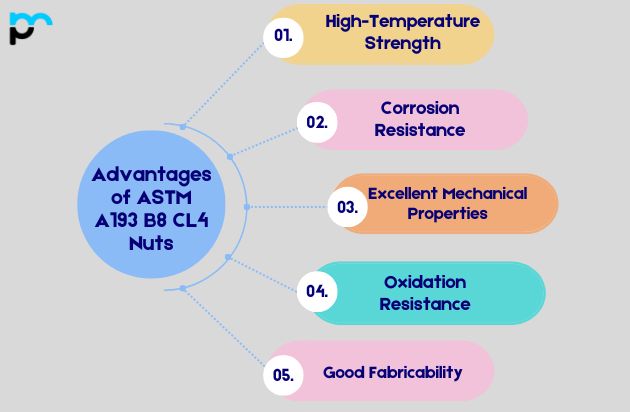 Advantages of ASTM A193 B8 CL4 Nuts

01. High-Temperature Strength

02. Corrosion Resistance

03. Excellent Mechanical Properties

04. Oxidation Resistance

05. Good Fabricability